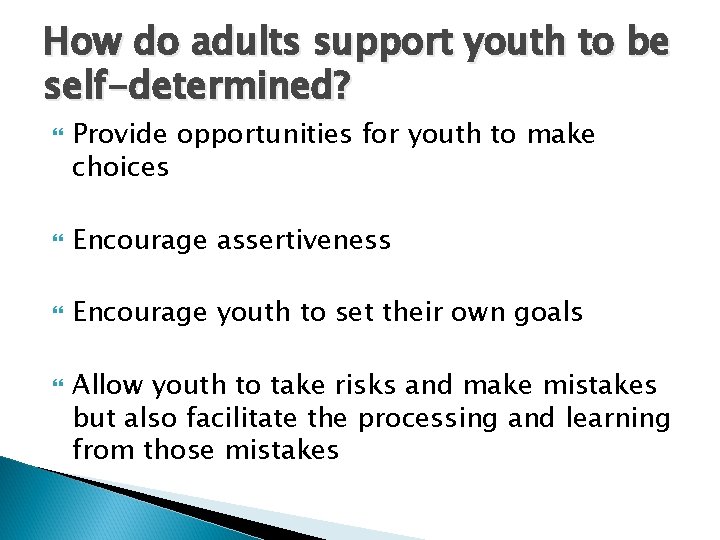 How do adults support youth to be self-determined?

Provide opportunities for youth to make choices

Encourage assertiveness

Encourage youth to set their own goals

Allow youth to take risks and make mistakes but also facilitate the processing and learning from those mistakes